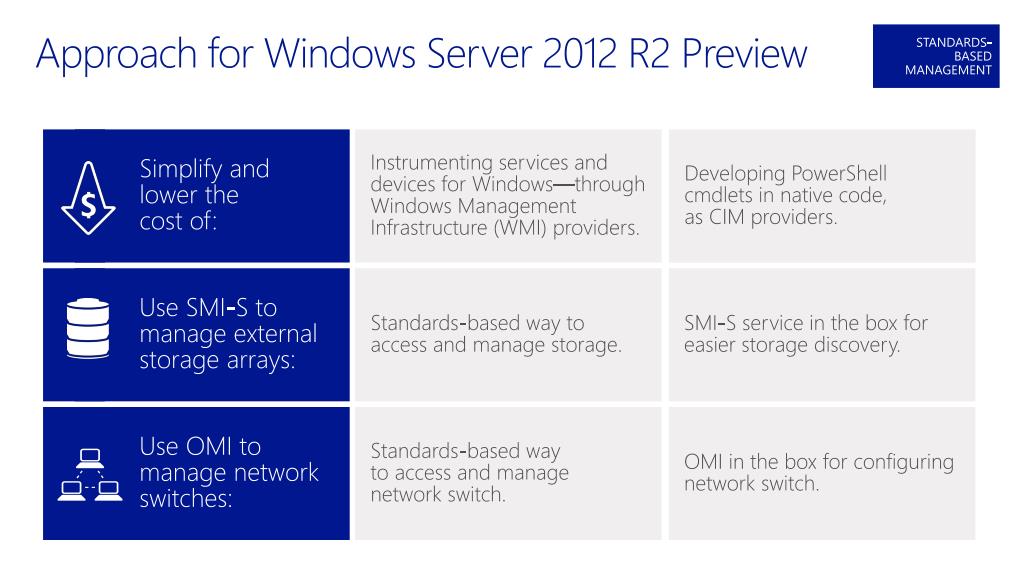 Approach for Windows Server 2012 R2 Preview

STANDARDS-BASED MANAGEMENT

| | | |
|---|---|---|
| $ Simplify and lower the cost of: | Instrumenting services and devices for Windows—through Windows Management Infrastructure (WMI) providers. | Developing PowerShell cmdlets in native code, as CIM providers. |
| Use SMI-S to manage external storage arrays: | Standards-based way to access and manage storage. | SMI-S service in the box for easier storage discovery. |
| Use OMI to manage network switches: | Standards-based way to access and manage network switch. | OMI in the box for configuring network switch. |